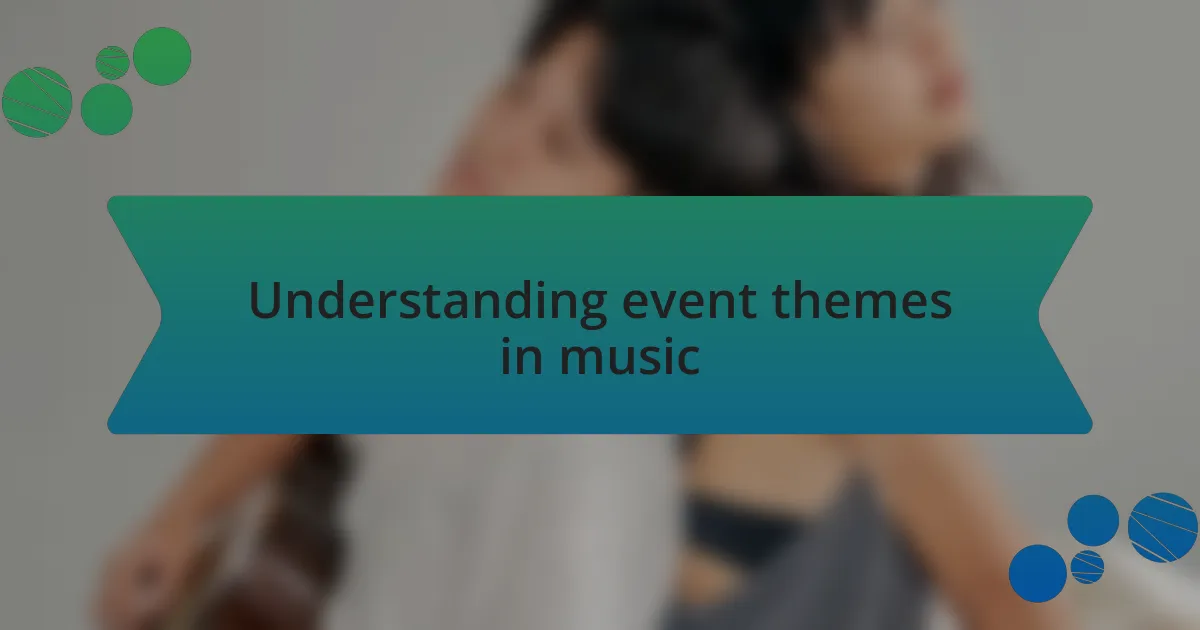 Understanding event themes in music